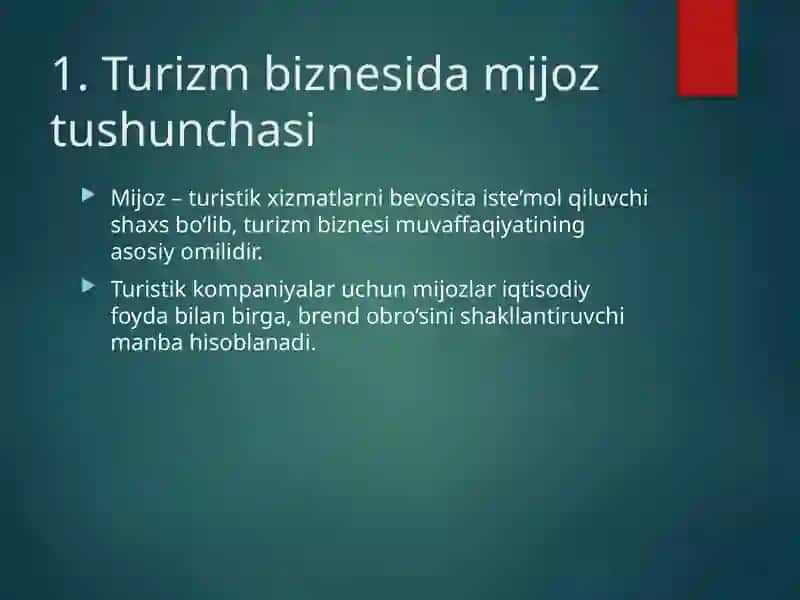 1. Turizm biznesida mijoz tushunchasi

Mijoz – turistik xizmatlarni bevosita iste’mol qiluvchi shaxs bo‘lib, turizm biznesi muvaffaqiyatining asosiy omilidir.

Turistik kompaniyalar uchun mijozlar iqtisodiy foyda bilan birga, brend obro‘sini shakllantiruvchi manba hisoblanadi.